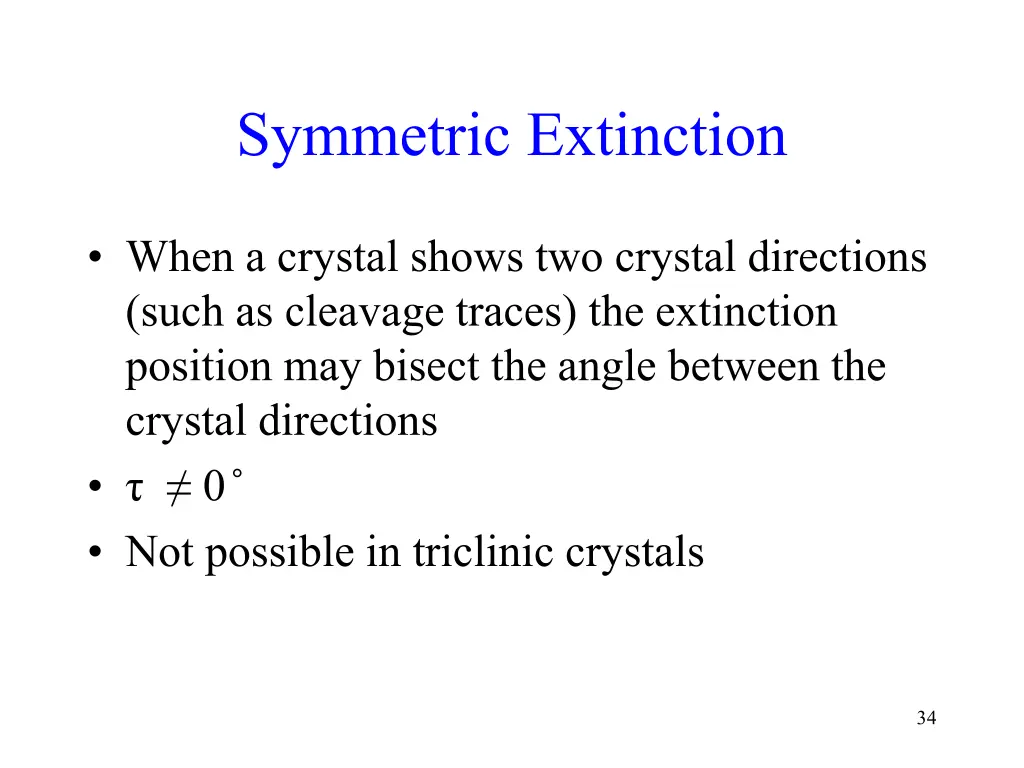 Symmetric Extinction

• When a crystal shows two crystal directions (such as cleavage traces) the extinction position may bisect the angle between the crystal directions
• $\tau \neq 0^\circ$
• Not possible in triclinic crystals

34